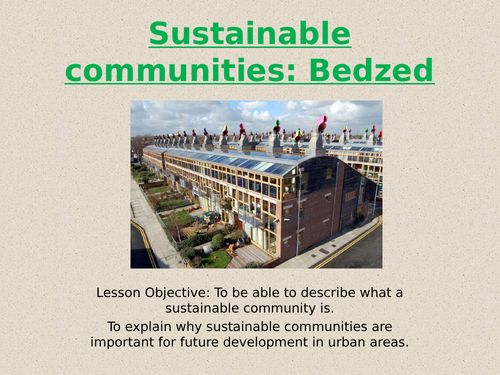 Sustainable communities: Bedzed

Lesson Objective: To be able to describe what a sustainable community is.

To explain why sustainable communities are important for future development in urban areas.